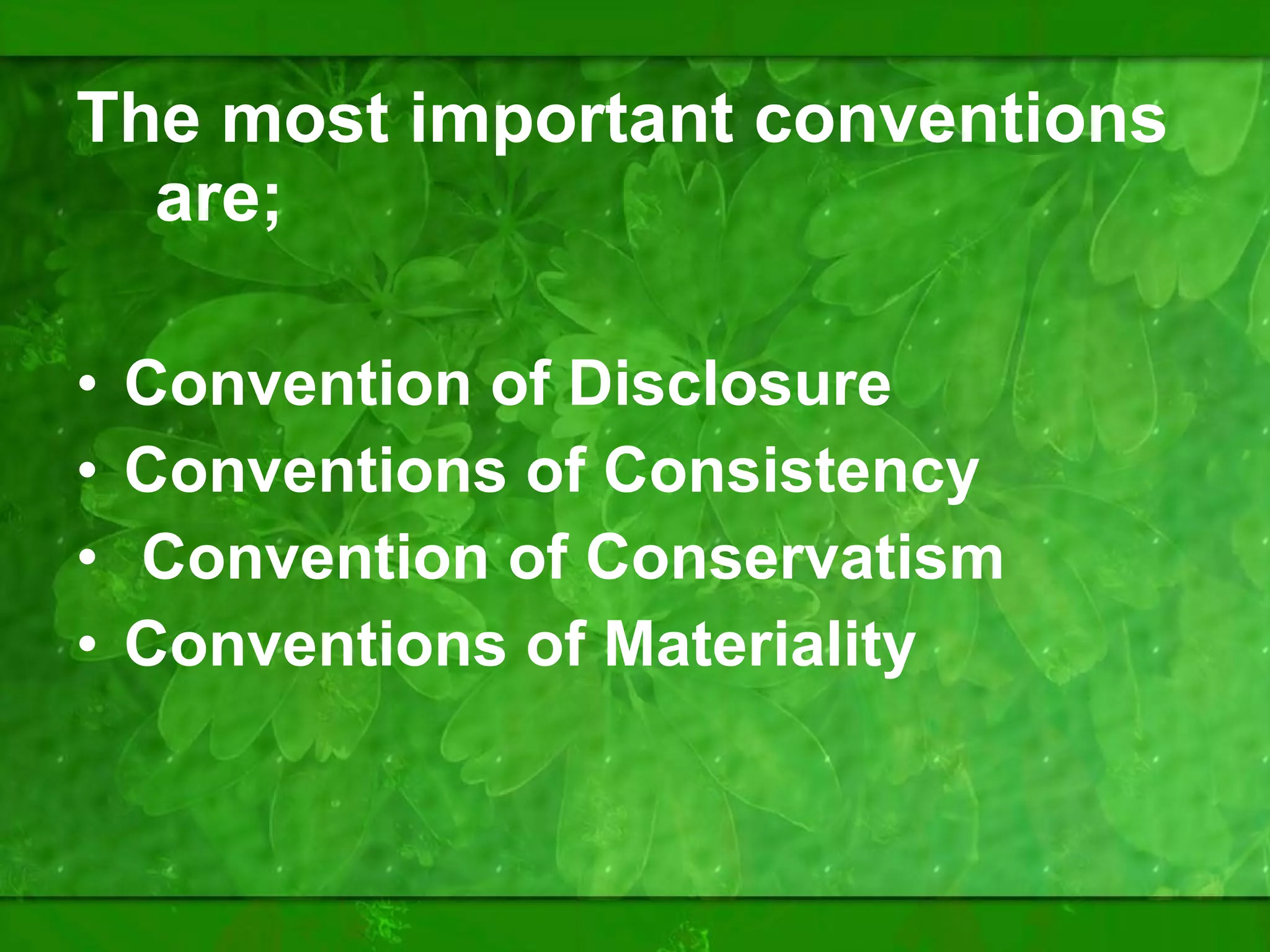 The most important conventions are;

• Convention of Disclosure
• Conventions of Consistency
• Convention of Conservatism
• Conventions of Materiality